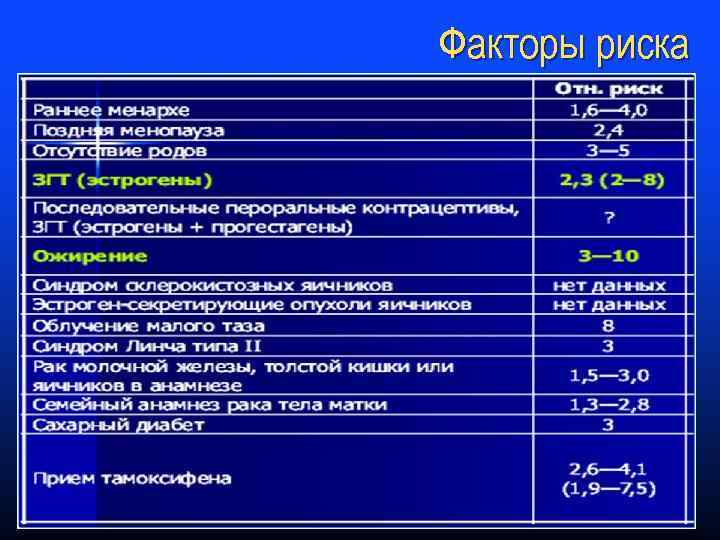 Факторы риска

| | Отн. риск |
|---|---|
| Раннее менархе | 1,6—4,0 |
| Поздняя менопауза | 2,4 |
| Отсутствие родов | 3—5 |
| ЗГТ (эстрогены) | 2,3 (2—8) |
| Последовательные пероральные контрацептивы, ЗГТ (эстрогены + прогестагены) | ? |
| Ожирение | 3—10 |
| Синдром склерокистозных яичников | нет данных |
| Эстроген-секретирующие опухоли яичников | нет данных |
| Облучение малого таза | 8 |
| Синдром Линча типа II | 3 |
| Рак молочной железы, толстой кишки или яичников в анамнезе | 1,5—3,0 |
| Семейный анамнез рака тела матки | 1,3—2,8 |
| Сахарный диабет | 3 |
| Прием тамоксифена | 2,6—4,1 (1,9—7,5) |